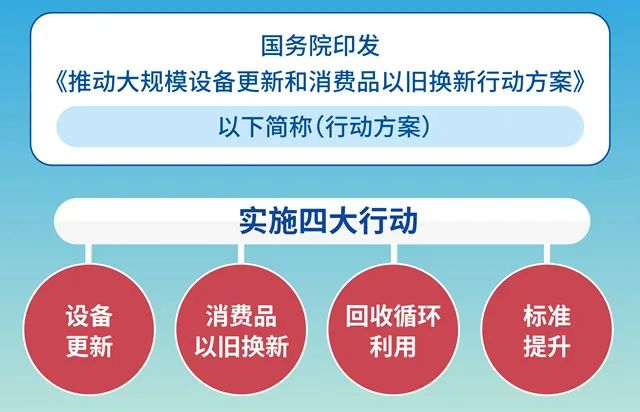 国务院印发
《推动大规模设备更新和消费品以旧换新行动方案》

以下简称(行动方案)

实施四大行动

设备更新

消费品以旧换新

回收循环利用

标准提升